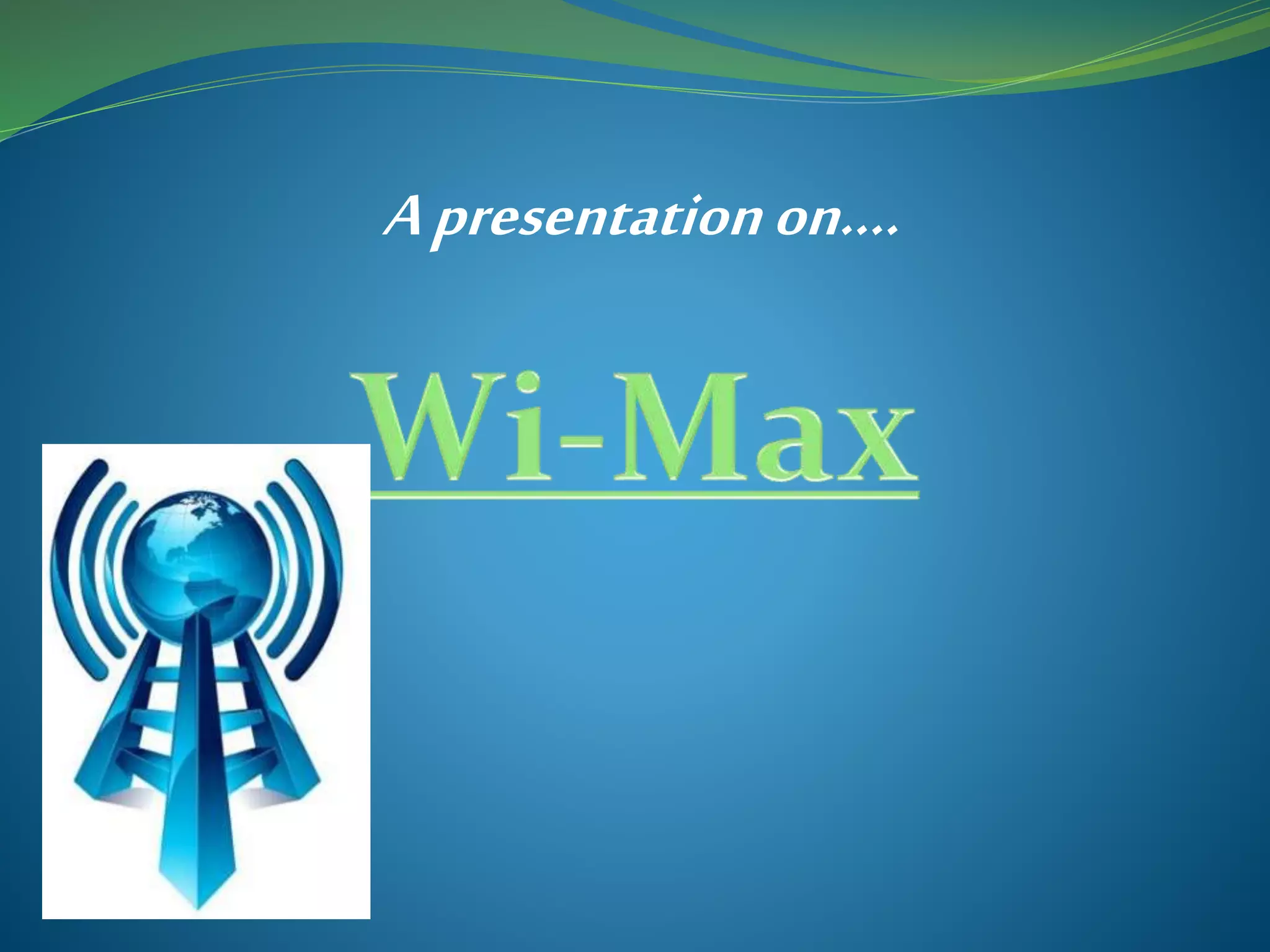 A presentation on....

Wi-Max